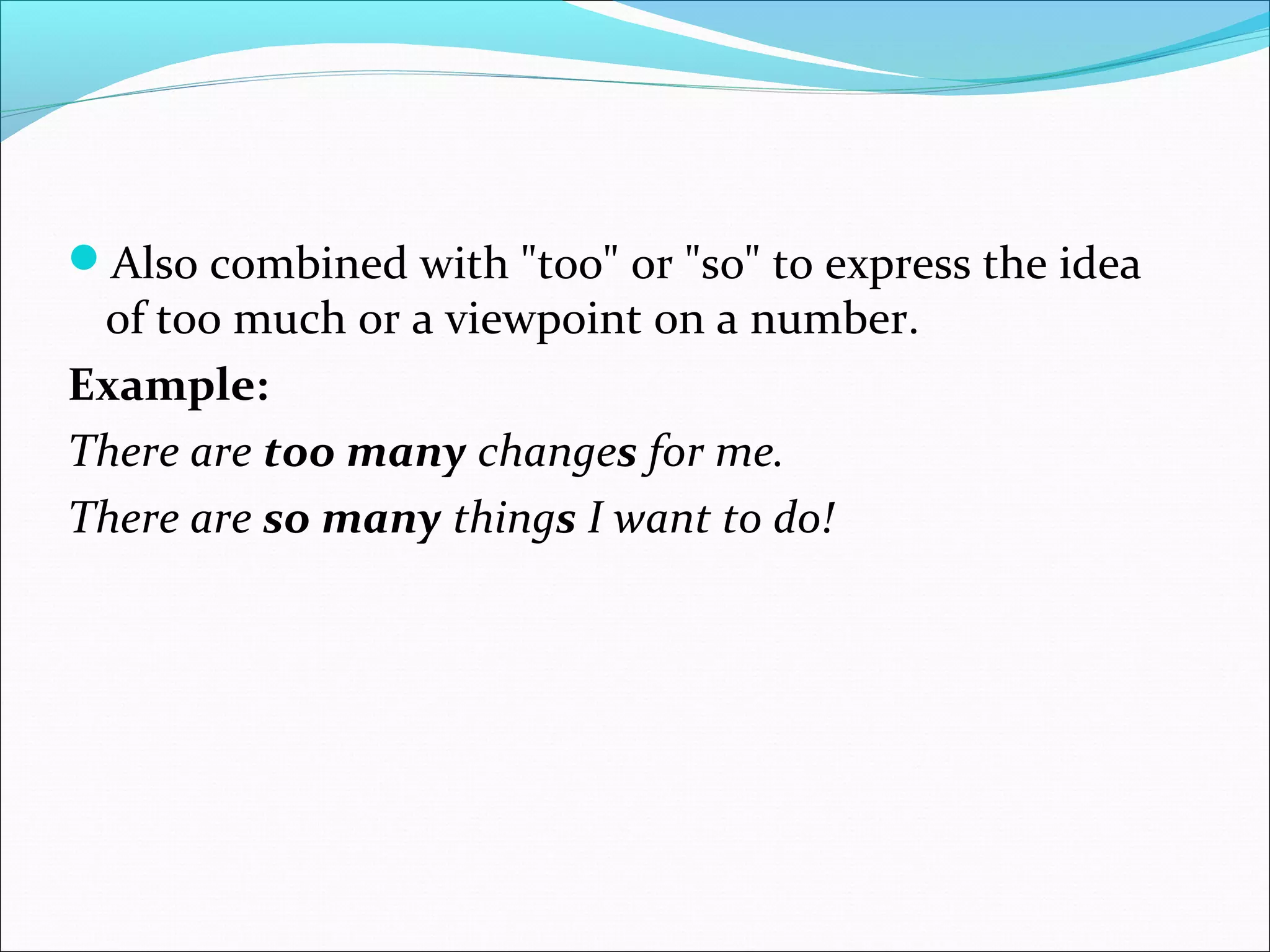 Also combined with "too" or "so" to express the idea of too much or a viewpoint on a number.

Example:

There are too many changes for me.

There are so many things I want to do!